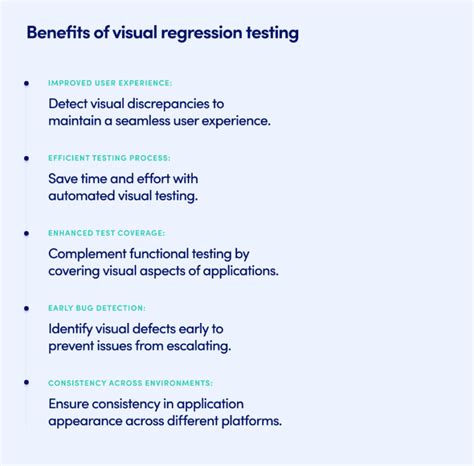 Benefits of visual regression testing

IMPROVED USER EXPERIENCE:

Detect visual discrepancies to maintain a seamless user experience.

EFFICIENT TESTING PROCESS:

Save time and effort with automated visual testing.

ENHANCED TEST COVERAGE:

Complement functional testing by covering visual aspects of applications.

EARLY BUG DETECTION:

Identify visual defects early to prevent issues from escalating.

CONSISTENCY ACROSS ENVIRONMENTS:

Ensure consistency in application appearance across different platforms.